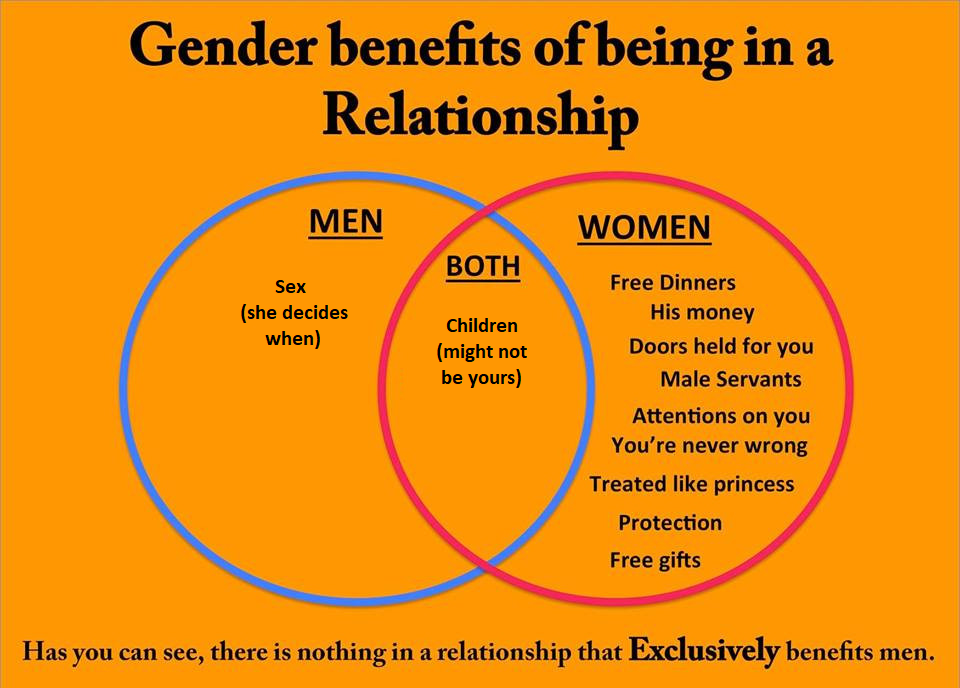 Gender benefits of being in a Relationship

MEN

Sex (she decides when)

BOTH

Children (might not be yours)

WOMEN

Free Dinners
His money
Doors held for you
Male Servants
Attentions on you
You're never wrong
Treated like princess
Protection
Free gifts

Has you can see, there is nothing in a relationship that Exclusively benefits men.